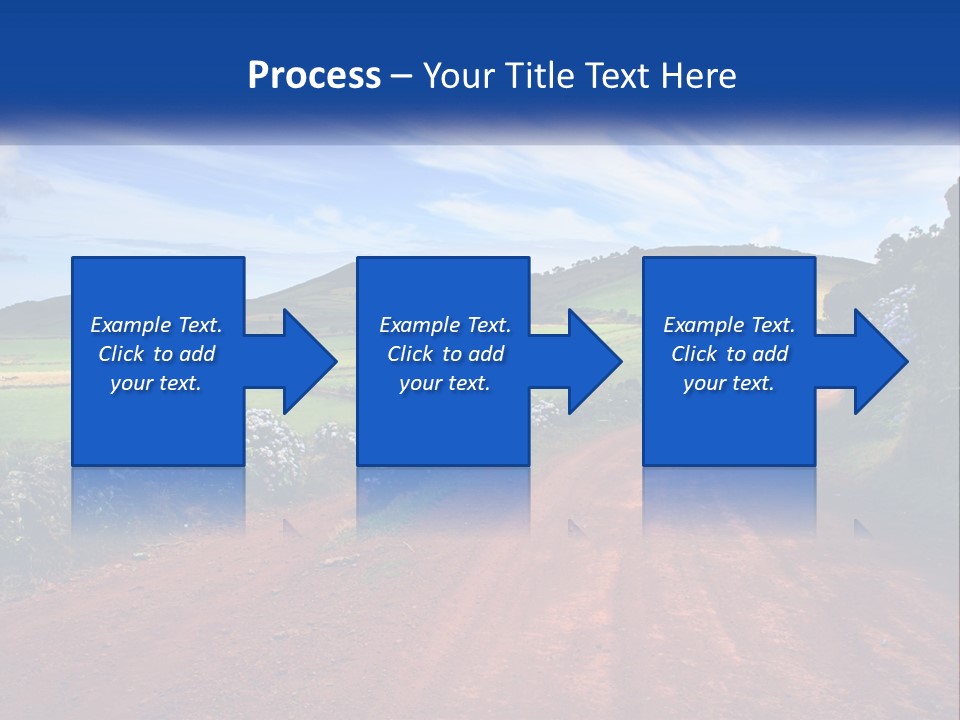 Process – Your Title Text Here

Example Text. Click to add your text.

Example Text. Click to add your text.

Example Text. Click to add your text.